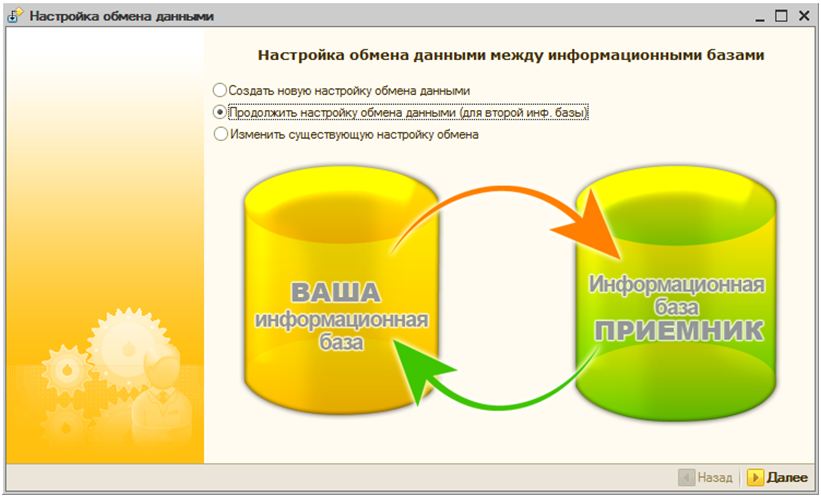 Настройка обмена данными

Настройка обмена данными между информационными базами

Создать новую настройку обмена данными
Продолжить настройку обмена данными (для второй инф. базы)
Изменить существующую настройку обмена

ВАША информационная база

Информационная база ПРИЕМНИК

Назад
Далее